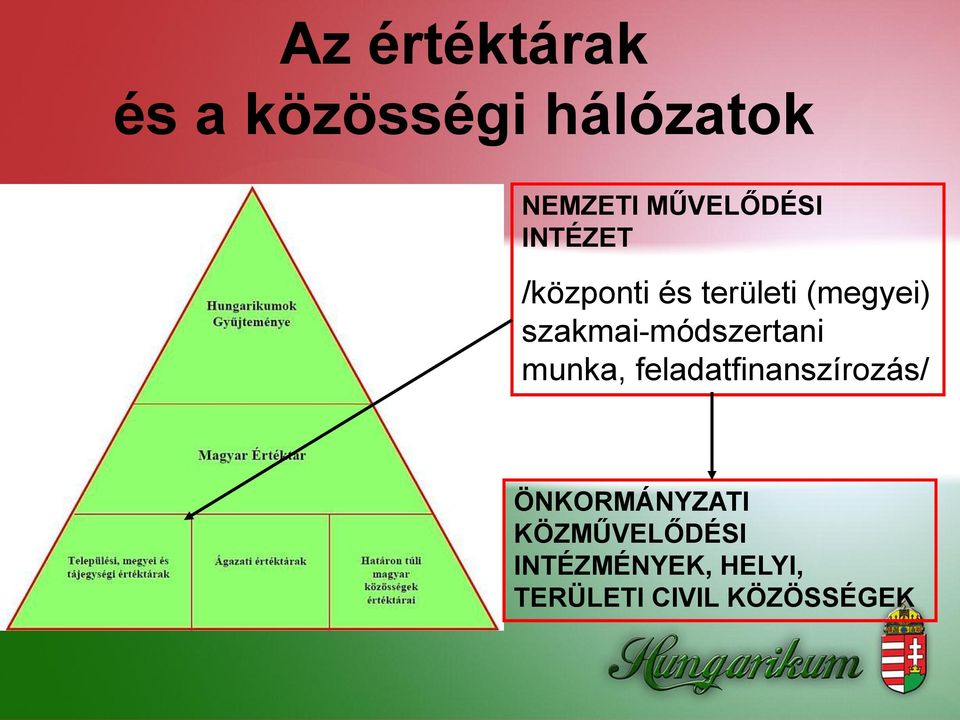 Az értéktárak és a közösségi hálózatok

Hungarikumok Gyűjteménye

Magyar Értéktár

Települési, megyei és tájegységi értéktárak

Ágazati értéktárak

Határon túli magyar közösségek értéktárai

NEMZETI MŰVELŐDÉSI INTÉZET

/központi és területi (megyei) szakmai-módszertani munka, feladatfinanszírozás/

ÖNKORMÁNYZATI KÖZMŰVELŐDÉSI INTÉZMÉNYEK, HELYI, TERÜLETI CIVIL KÖZÖSSÉGEK

Hungarikum